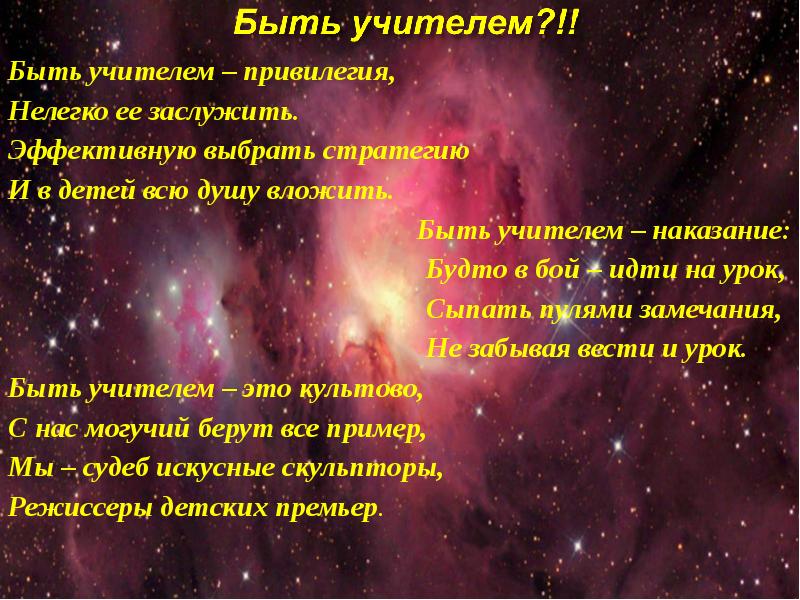 Быть учителем?!!

Быть учителем – привилегия,
Нелегко ее заслужить.
Эффективную выбрать стратегию
И в детей всю душу вложить.

Быть учителем – наказание:
Будто в бой – идти на урок,
Сыпать пулями замечания,
Не забывая вести и урок.

Быть учителем – это культово,
С нас могучий берут все пример,
Мы – судеб искусные скульпторы,
Режиссеры детских премьер.